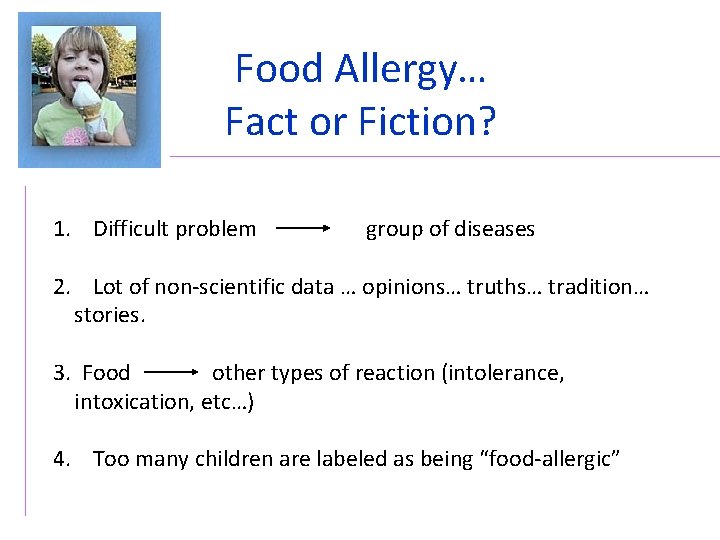 Food Allergy…
Fact or Fiction?

1. Difficult problem $\longrightarrow$ group of diseases

2. Lot of non-scientific data … opinions… truths… tradition… stories.

3. Food $\longrightarrow$ other types of reaction (intolerance, intoxication, etc…)

4. Too many children are labeled as being “food-allergic”